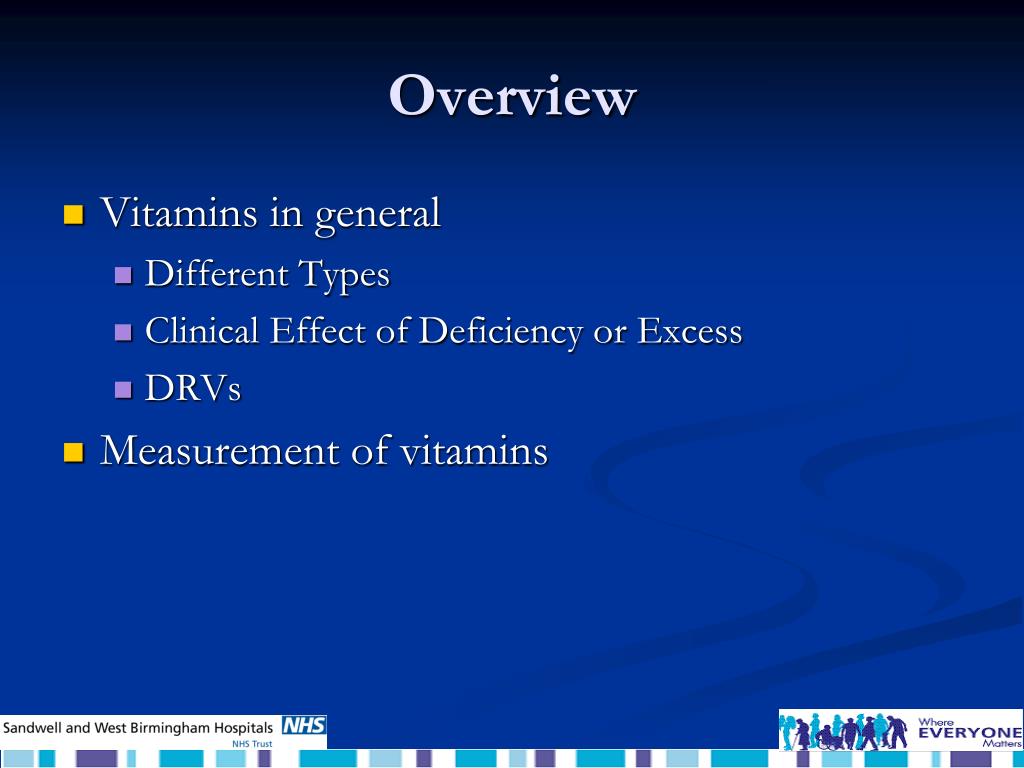 Overview

Vitamins in general

Different Types

Clinical Effect of Deficiency or Excess

DRVs

Measurement of vitamins

Sandwell and West Birmingham Hospitals NHS
NHS Trust

Where EVERYONE Matters